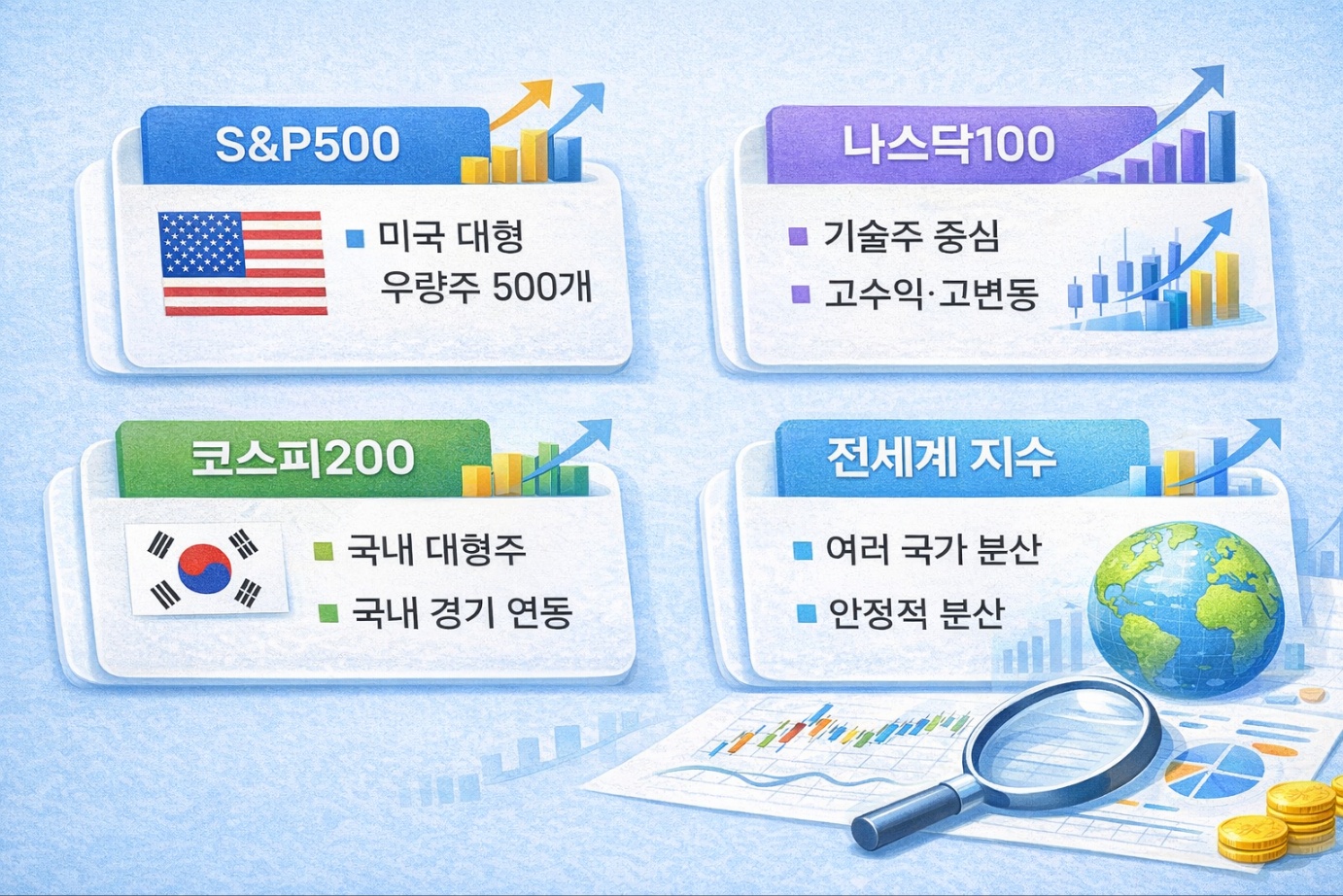 S&P500

미국 대형 우량주 500개

나스닥100

기술주 중심

고수익·고변동

코스피200

국내 대형주

국내 경기 연동

전세계 지수

여러 국가 분산

안정적 분산